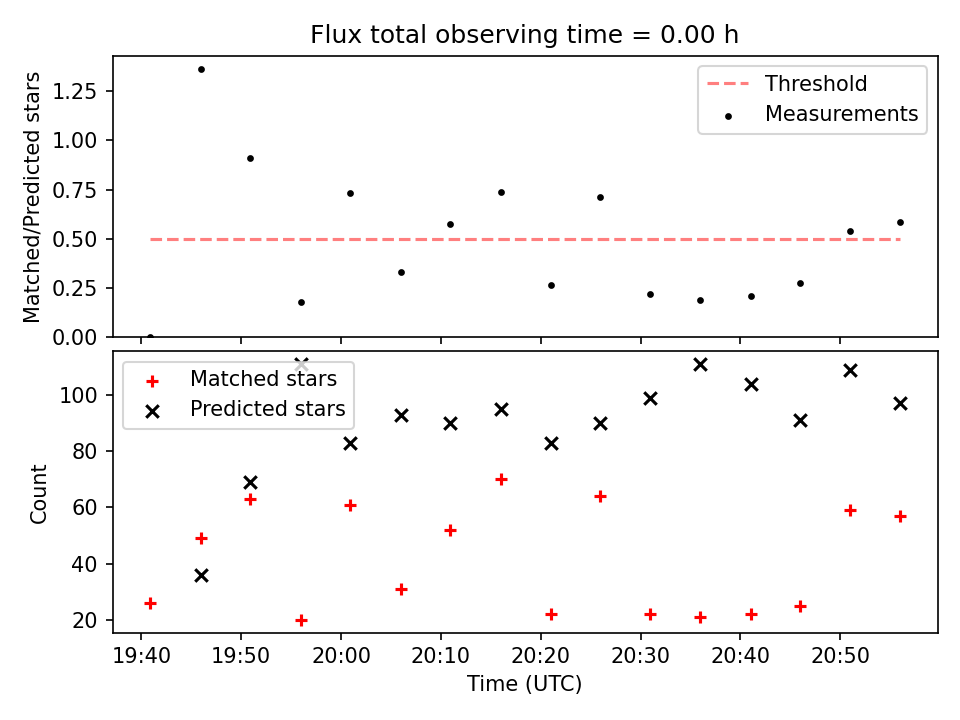 Flux total observing time = 0.00 h

Matched/Predicted stars

1.25
1.00
0.75
0.50
0.25
0.00

Threshold
Measurements

Count

100
80
60
40
20

Matched stars
Predicted stars

19:40
19:50
20:00
20:10
20:20
20:30
20:40
20:50

Time (UTC)